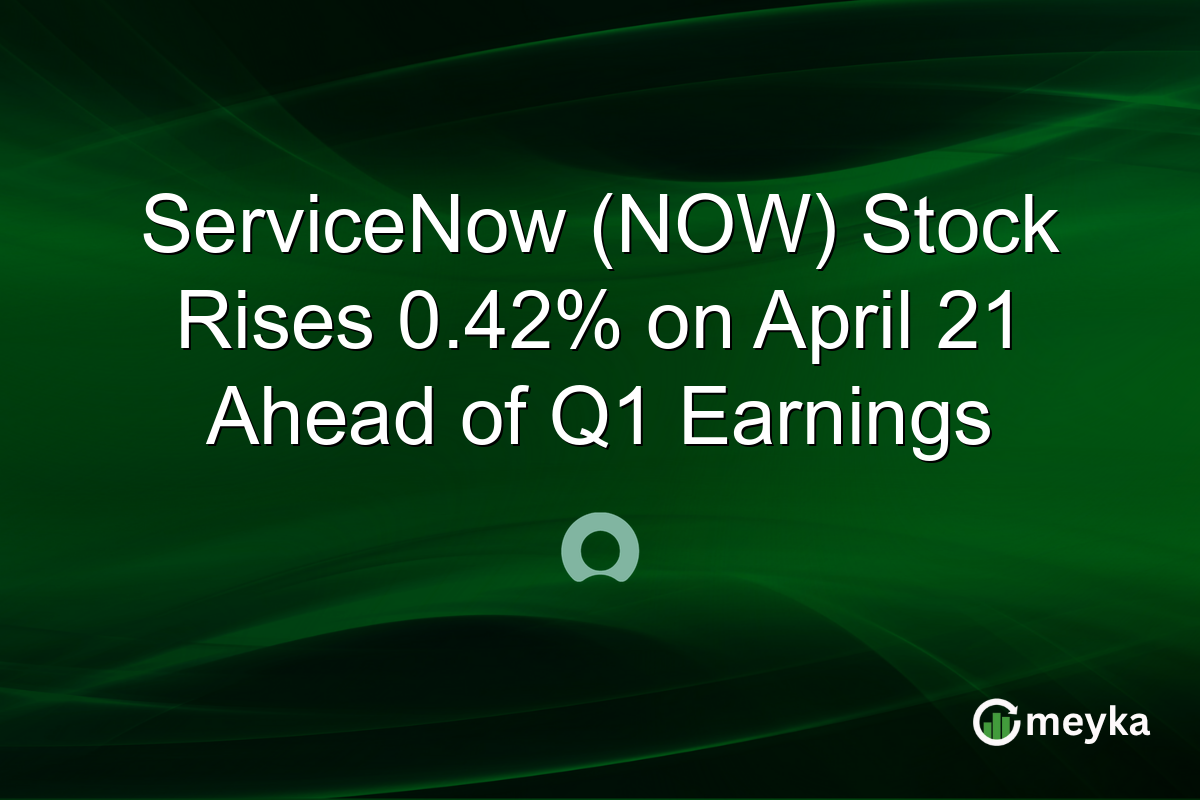 ServiceNow (NOW) Stock Rises 0.42% on April 21 Ahead of Q1 Earnings

meyka